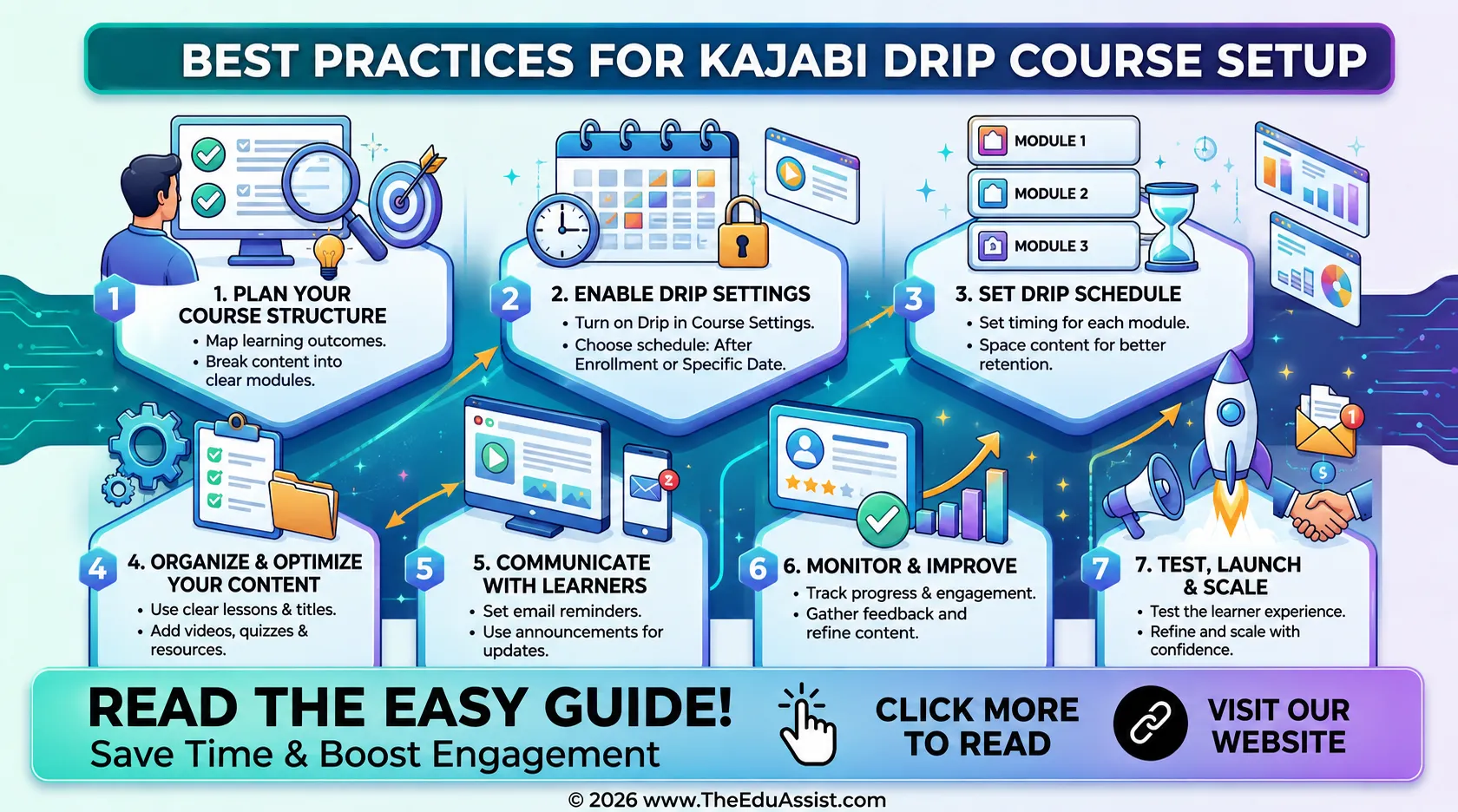 BEST PRACTICES FOR KAJABI DRIP COURSE SETUP

MODULE 1
MODULE 2
MODULE 3

1
1. PLAN YOUR COURSE STRUCTURE
• Map learning outcomes.
• Break content into clear modules.

2
2. ENABLE DRIP SETTINGS
• Turn on Drip in Course Settings.
• Choose schedule: After Enrollment or Specific Date.

3
3. SET DRIP SCHEDULE
• Set timing for each module.
• Space content for better retention.

4
4. ORGANIZE & OPTIMIZE YOUR CONTENT
• Use clear lessons & titles.
• Add videos, quizzes & resources.

5
5. COMMUNICATE WITH LEARNERS
• Set email reminders.
• Use announcements for updates.

6
6. MONITOR & IMPROVE
• Track progress & engagement.
• Gather feedback and refine content.

7
7. TEST, LAUNCH & SCALE
• Test the learner experience.
• Refine and scale with confidence.

READ THE EASY GUIDE!
Save Time & Boost Engagement

CLICK MORE TO READ

VISIT OUR WEBSITE

© 2026 www.TheEduAssist.com